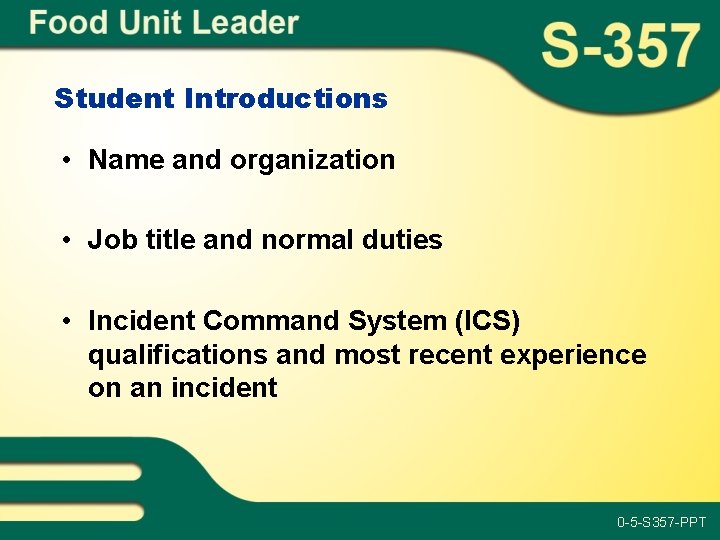 Food Unit Leader

S-357

Student Introductions

• Name and organization

• Job title and normal duties

• Incident Command System (ICS) qualifications and most recent experience on an incident

0-5-S357-PPT